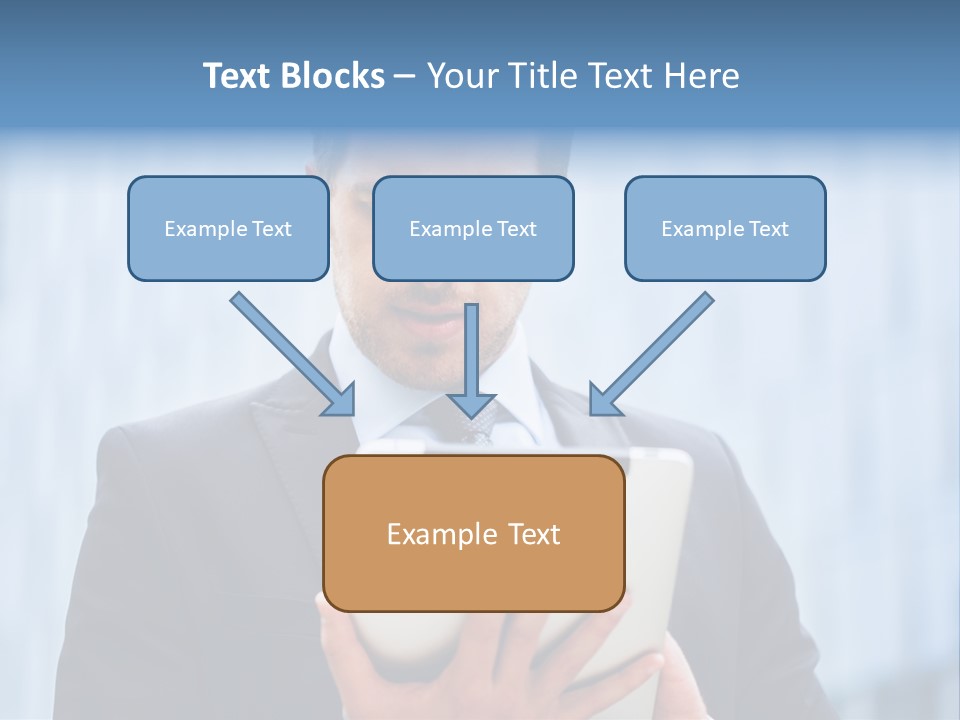 Text Blocks – Your Title Text Here

Example Text

Example Text

Example Text

Example Text